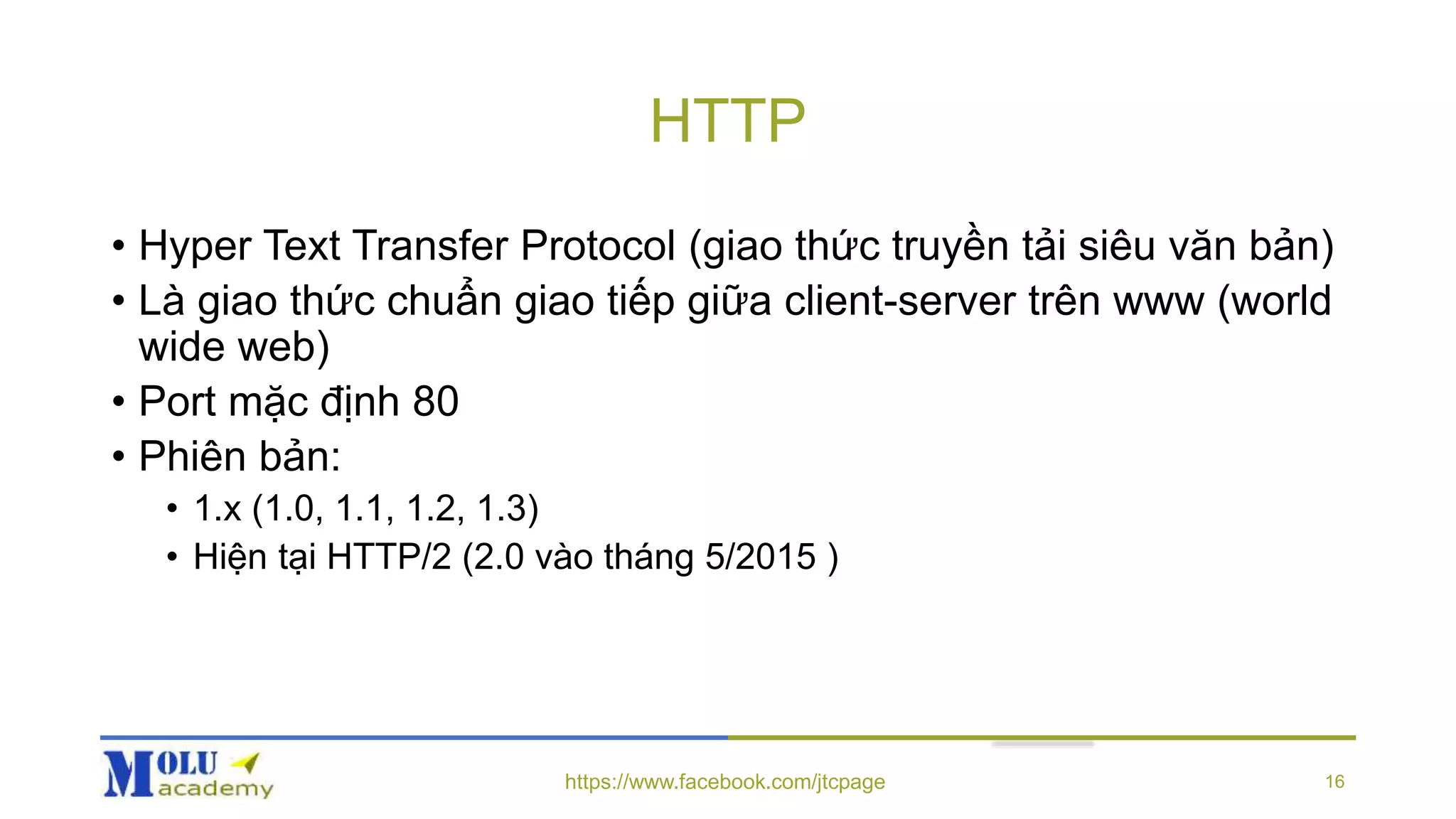 HTTP

• Hyper Text Transfer Protocol (giao thức truyền tải siêu văn bản)
• Là giao thức chuẩn giao tiếp giữa client-server trên www (world wide web)
• Port mặc định 80
• Phiên bản:
  • 1.x (1.0, 1.1, 1.2, 1.3)
  • Hiện tại HTTP/2 (2.0 vào tháng 5/2015 )

MOLU academy

https://www.facebook.com/jtcpage

16